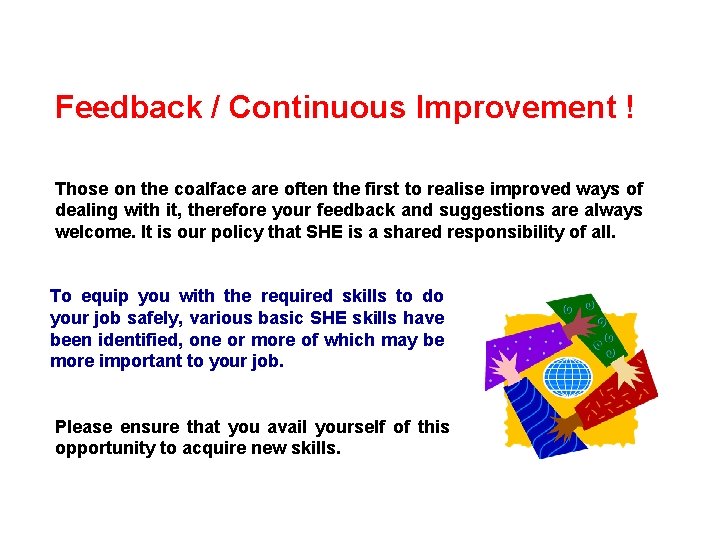 Feedback / Continuous Improvement !

Those on the coalface are often the first to realise improved ways of dealing with it, therefore your feedback and suggestions are always welcome. It is our policy that SHE is a shared responsibility of all.

To equip you with the required skills to do your job safely, various basic SHE skills have been identified, one or more of which may be more important to your job.

Please ensure that you avail yourself of this opportunity to acquire new skills.